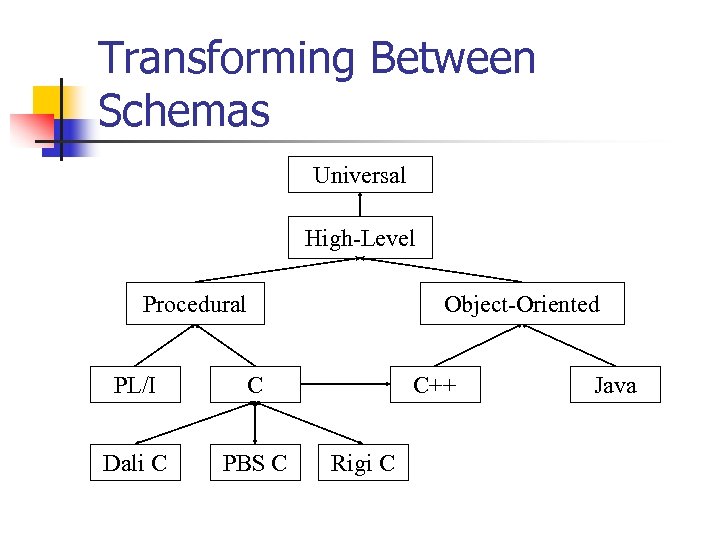 Transforming Between Schemas

Universal

High-Level

Procedural

Object-Oriented

PL/I

C

C++

Java

Dali C

PBS C

Rigi C